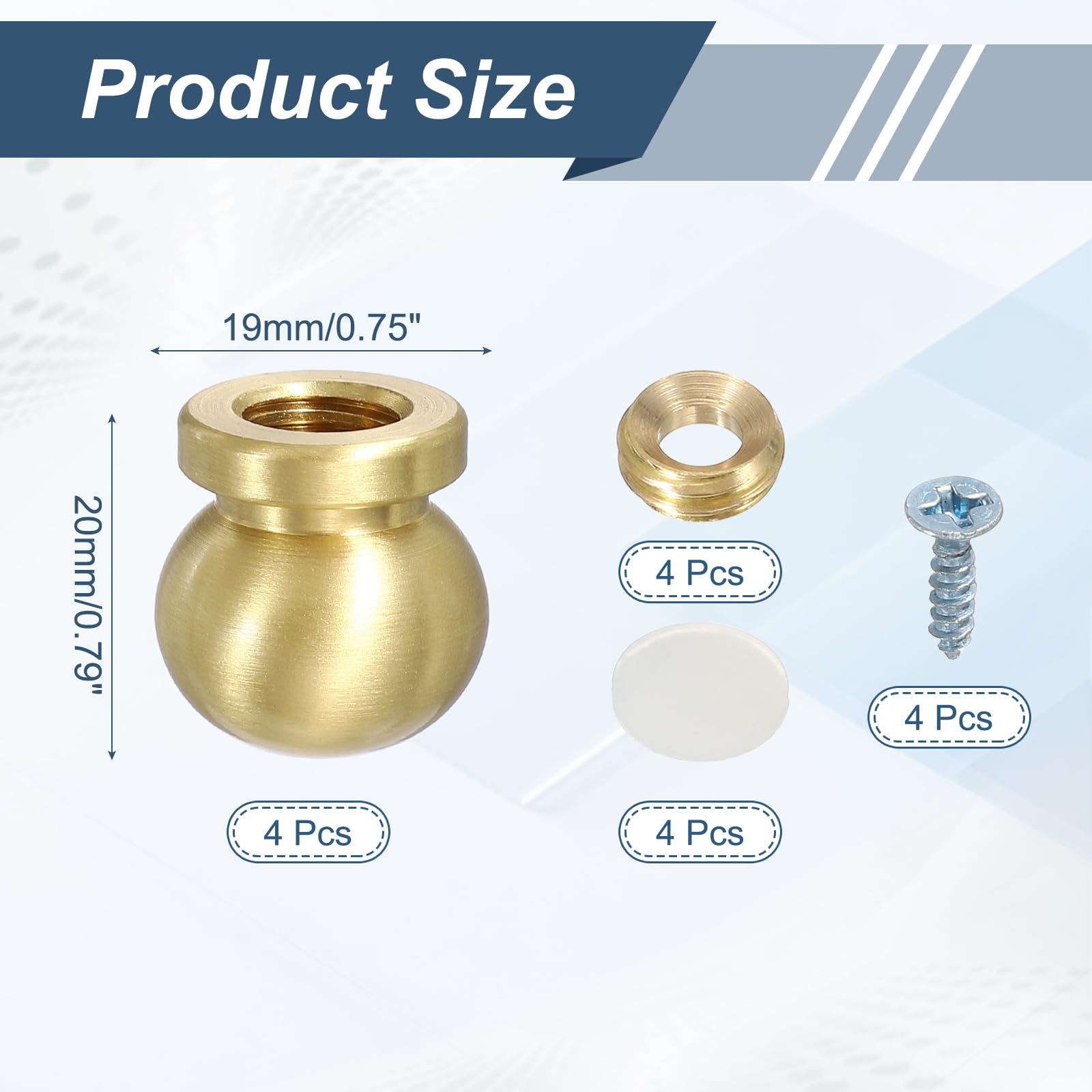 Product Size

19mm/0.75"

20mm/0.79"

4 Pcs

4 Pcs

4 Pcs

4 Pcs